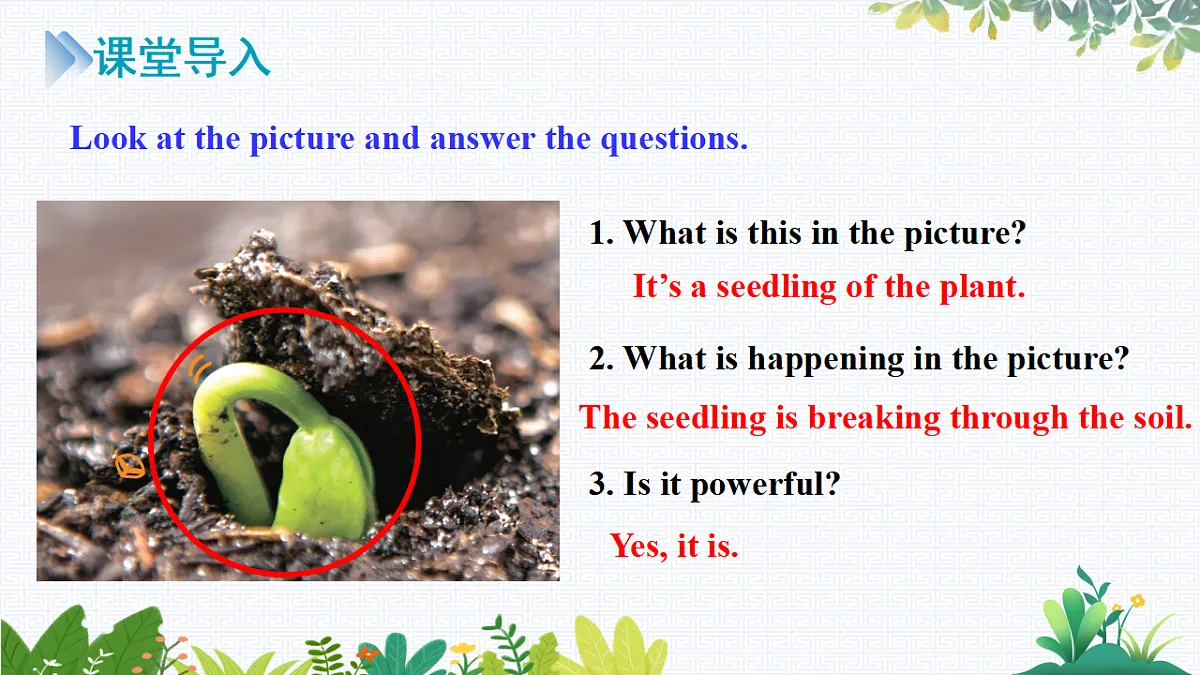 课堂导入

Look at the picture and answer the questions.

1. What is this in the picture?

It’s a seedling of the plant.

2. What is happening in the picture?

The seedling is breaking through the soil.

3. Is it powerful?

Yes, it is.